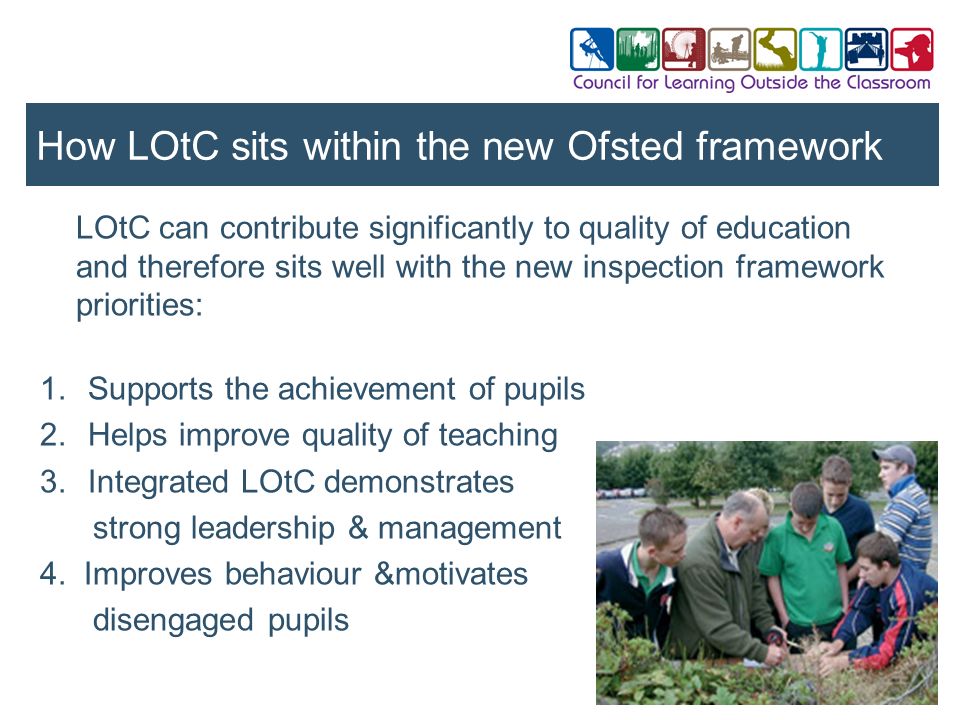 Council for Learning Outside the Classroom

How LOtC sits within the new Ofsted framework

LOtC can contribute significantly to quality of education and therefore sits well with the new inspection framework priorities:

1. Supports the achievement of pupils
2. Helps improve quality of teaching
3. Integrated LOtC demonstrates strong leadership & management
4. Improves behaviour &motivates disengaged pupils